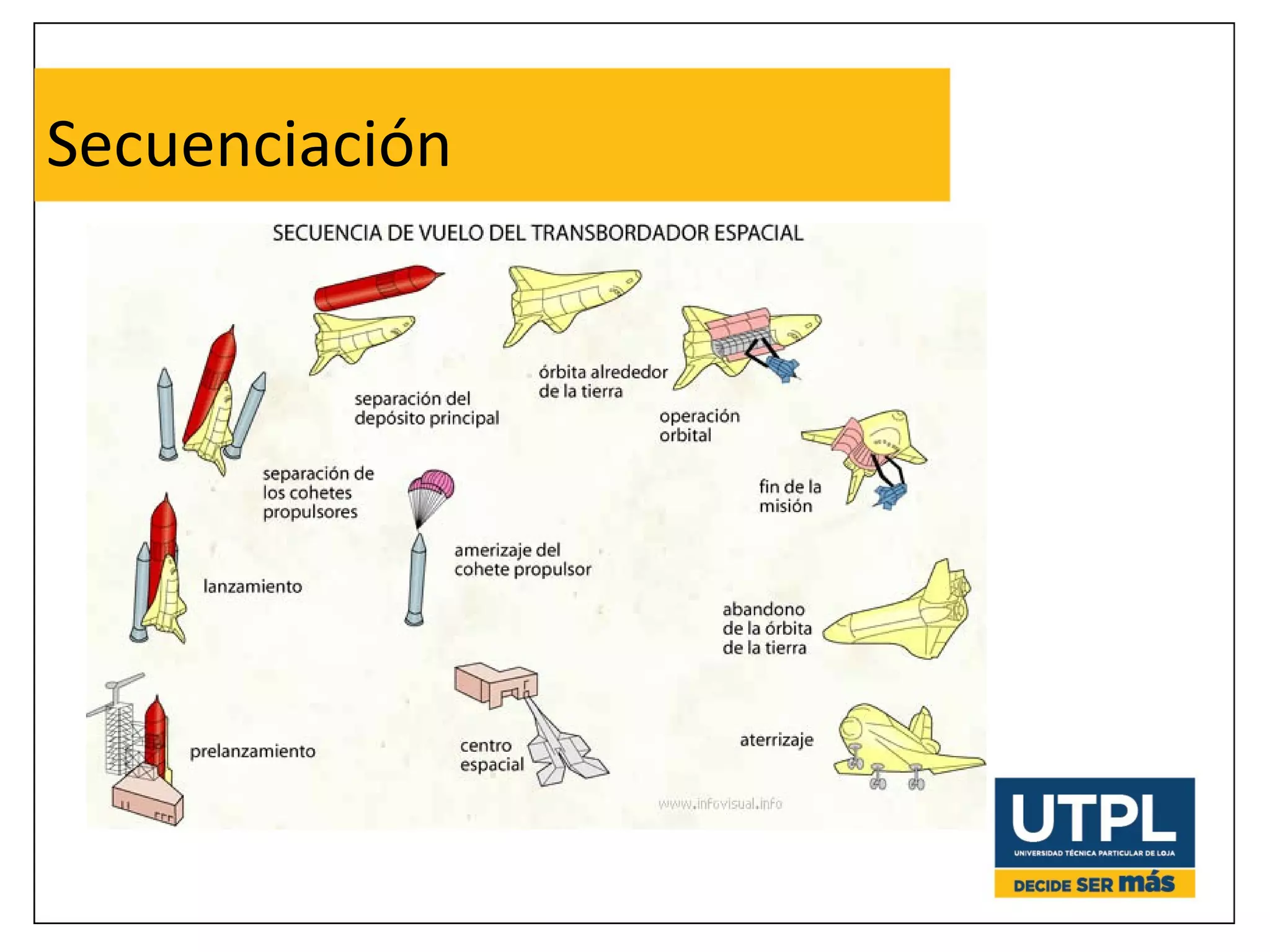 Secuenciación

SECUENCIA DE VUELO DEL TRANSBORDADOR ESPACIAL

separación del depósito principal

órbita alrededor de la tierra

operación orbital

separación de los cohetes propulsores

fin de la misión

amerizaje del cohete propulsor

lanzamiento

abandono de la órbita de la tierra

prelanzamiento

centro espacial

aterrizaje

www.infovisual.info

UTPL
UNIVERSIDAD TÉCNICA PARTICULAR DE LOJA
DECIDE SER más